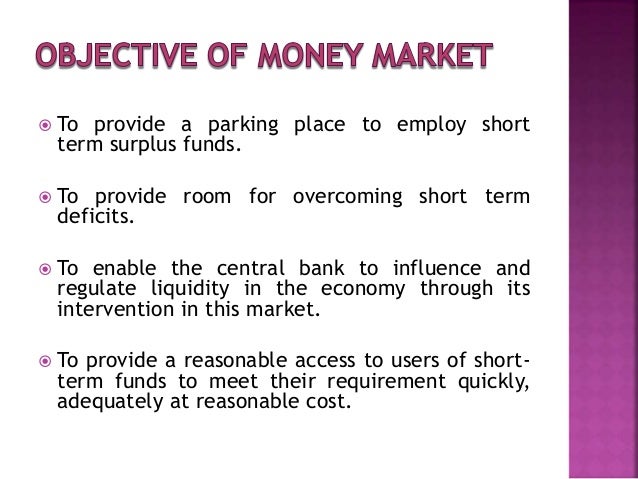 OBJECTIVE OF MONEY MARKET

To provide a parking place to employ short term surplus funds.

To provide room for overcoming short term deficits.

To enable the central bank to influence and regulate liquidity in the economy through its intervention in this market.

To provide a reasonable access to users of short-term funds to meet their requirement quickly, adequately at reasonable cost.